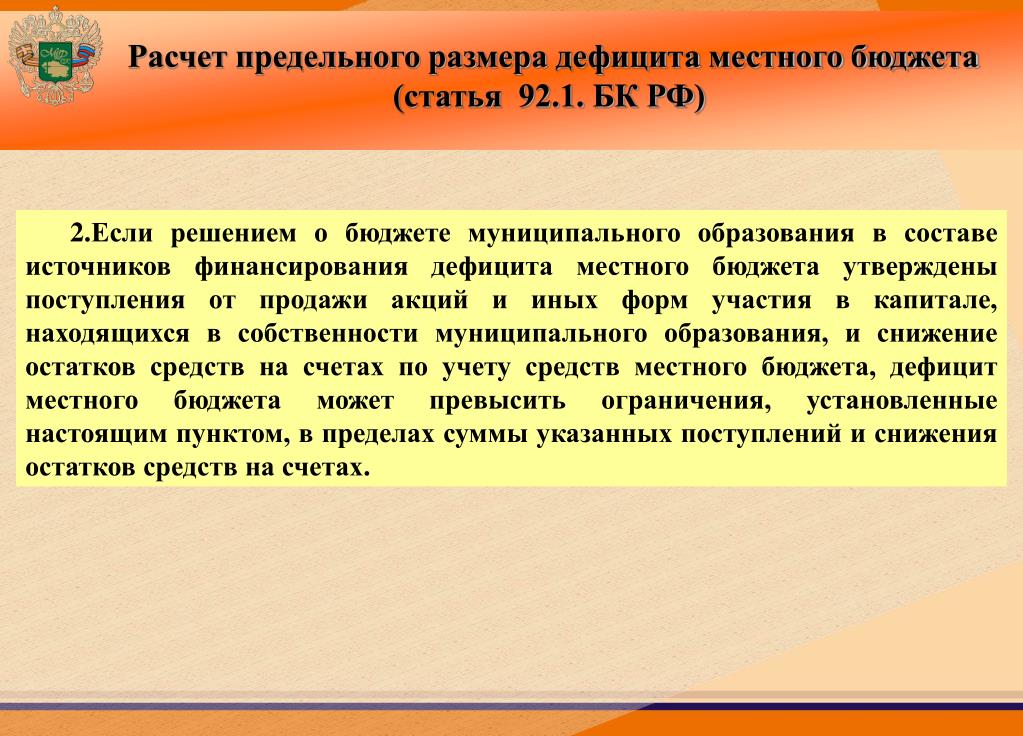 Расчет предельного размера дефицита местного бюджета (статья 92.1. БК РФ)

2.Если решением о бюджете муниципального образования в составе источников финансирования дефицита местного бюджета утверждены поступления от продажи акций и иных форм участия в капитале, находящихся в собственности муниципального образования, и снижение остатков средств на счетах по учету средств местного бюджета, дефицит местного бюджета может превысить ограничения, установленные настоящим пунктом, в пределах суммы указанных поступлений и снижения остатков средств на счетах.